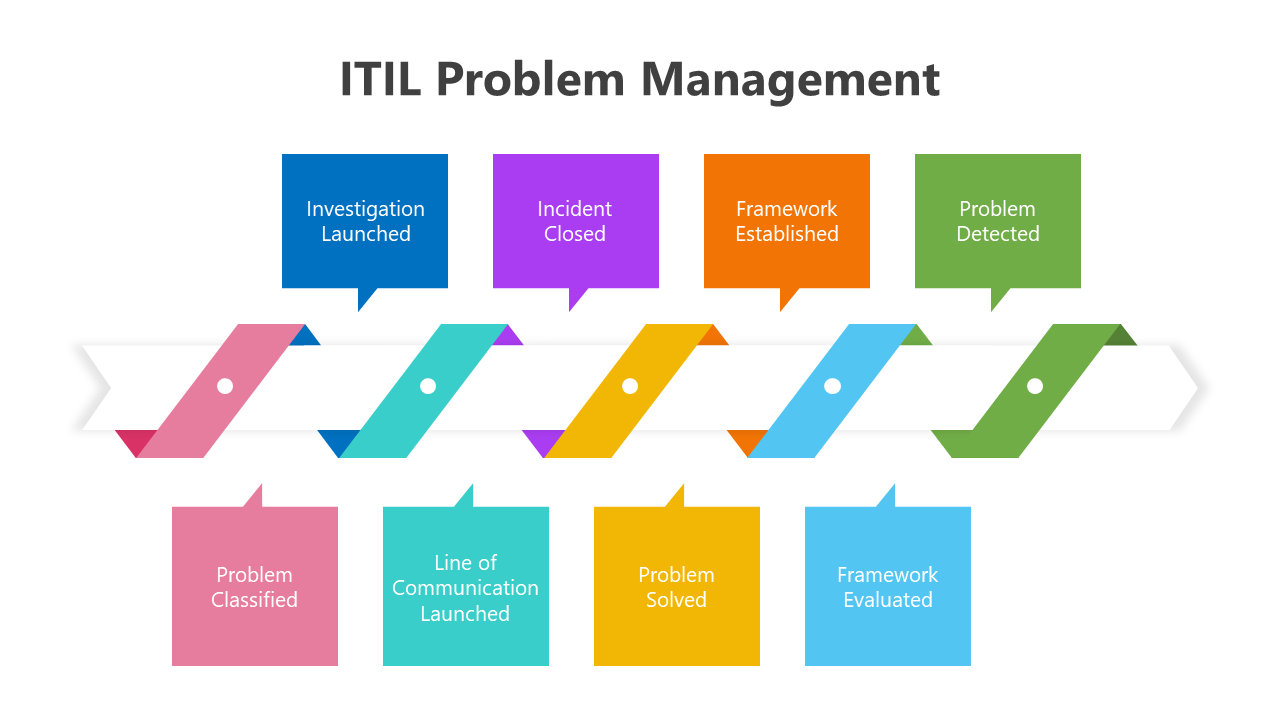 ITIL Problem Management

Investigation Launched

Incident Closed

Framework Established

Problem Detected

Problem Classified

Line of Communication Launched

Problem Solved

Framework Evaluated